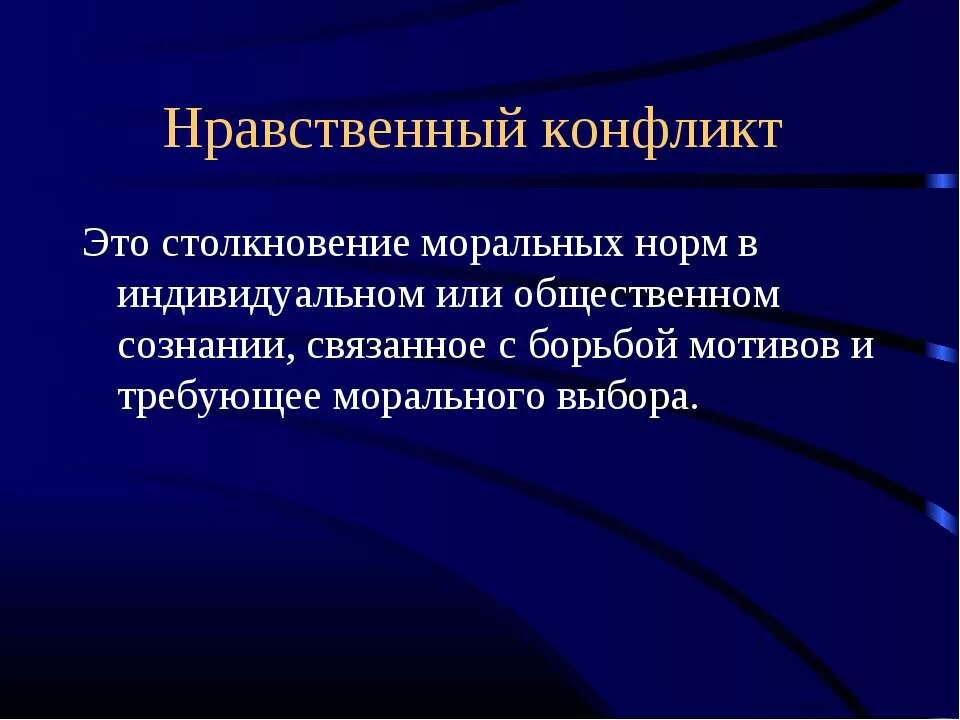 Нравственный конфликт

Это столкновение моральных норм в индивидуальном или общественном сознании, связанное с борьбой мотивов и требующее морального выбора.